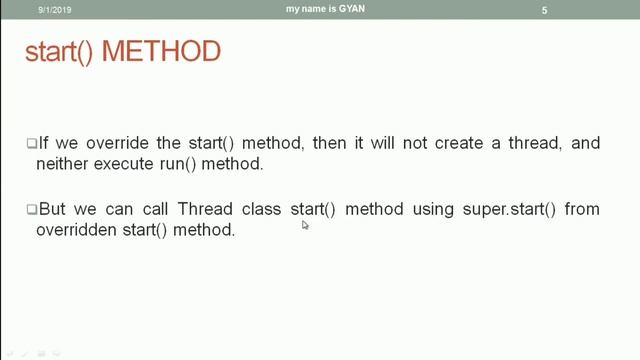 9/1/2019 my name is GYAN 5

start() METHOD

❑If we override the start() method, then it will not create a thread, and neither execute run() method.

❑But we can call Thread class start() method using super.start() from overridden start() method.